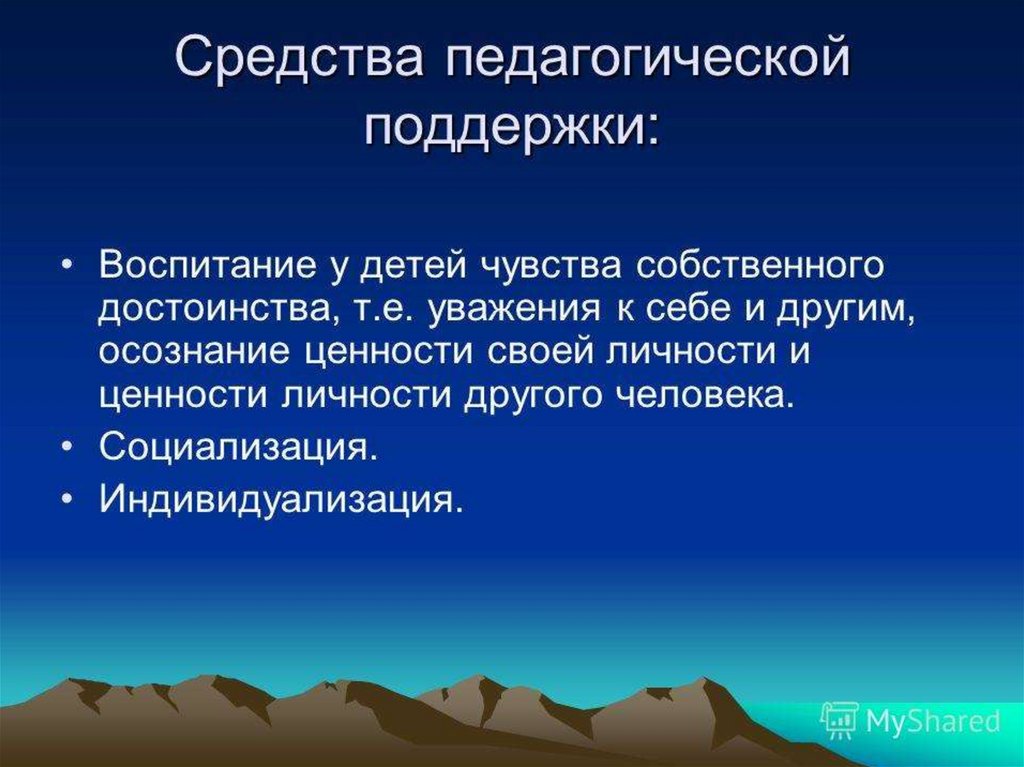 Средства педагогической поддержки:

• Воспитание у детей чувства собственного достоинства, т.е. уважения к себе и другим, осознание ценности своей личности и ценности личности другого человека.
• Социализация.
• Индивидуализация.

MyShared